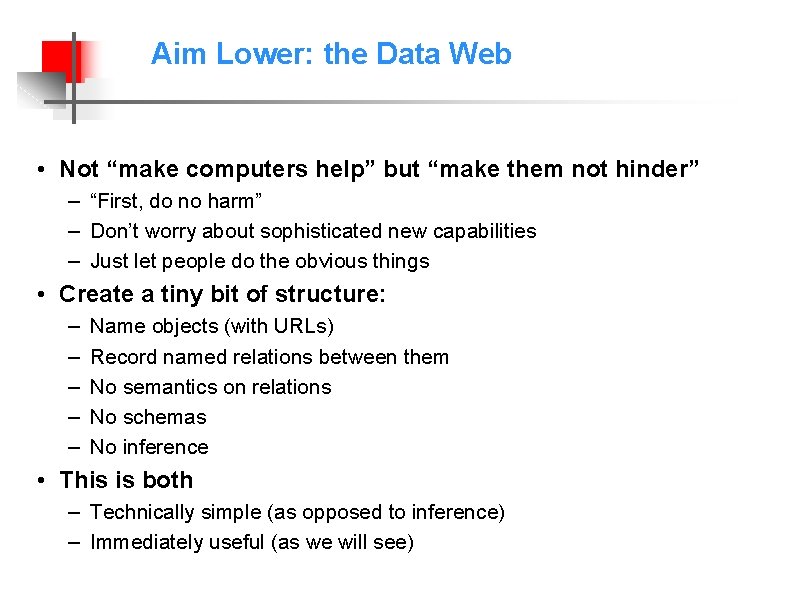 Aim Lower: the Data Web

• Not “make computers help” but “make them not hinder”
– “First, do no harm”
– Don’t worry about sophisticated new capabilities
– Just let people do the obvious things
• Create a tiny bit of structure:
– Name objects (with URLs)
– Record named relations between them
– No semantics on relations
– No schemas
– No inference
• This is both
– Technically simple (as opposed to inference)
– Immediately useful (as we will see)